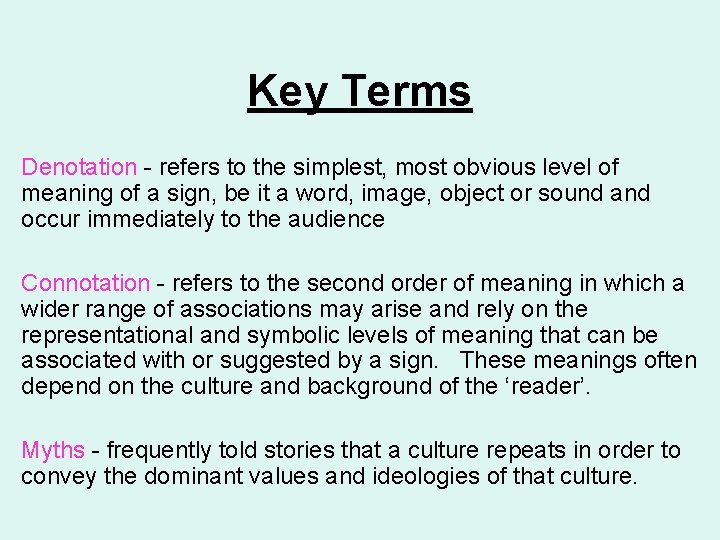 Key Terms

Denotation - refers to the simplest, most obvious level of meaning of a sign, be it a word, image, object or sound and occur immediately to the audience

Connotation - refers to the second order of meaning in which a wider range of associations may arise and rely on the representational and symbolic levels of meaning that can be associated with or suggested by a sign. These meanings often depend on the culture and background of the ‘reader’.

Myths - frequently told stories that a culture repeats in order to convey the dominant values and ideologies of that culture.